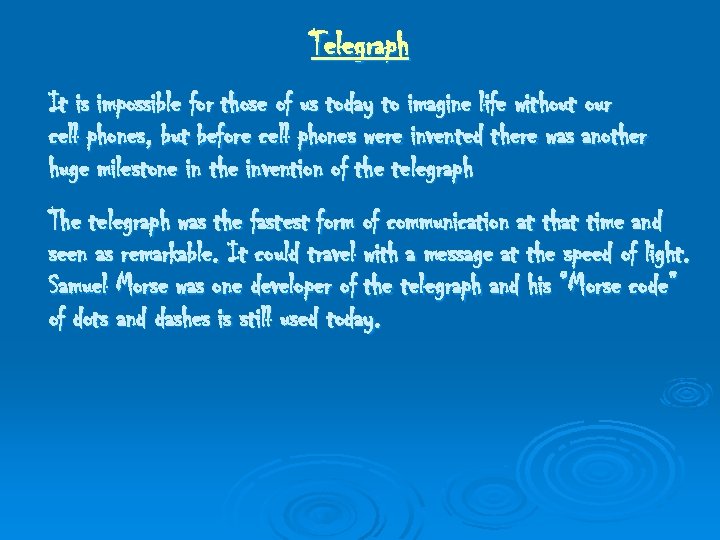 Telegraph

It is impossible for those of us today to imagine life without our cell phones, but before cell phones were invented there was another huge milestone in the invention of the telegraph

The telegraph was the fastest form of communication at that time and seen as remarkable. It could travel with a message at the speed of light. Samuel Morse was one developer of the telegraph and his "Morse code" of dots and dashes is still used today.